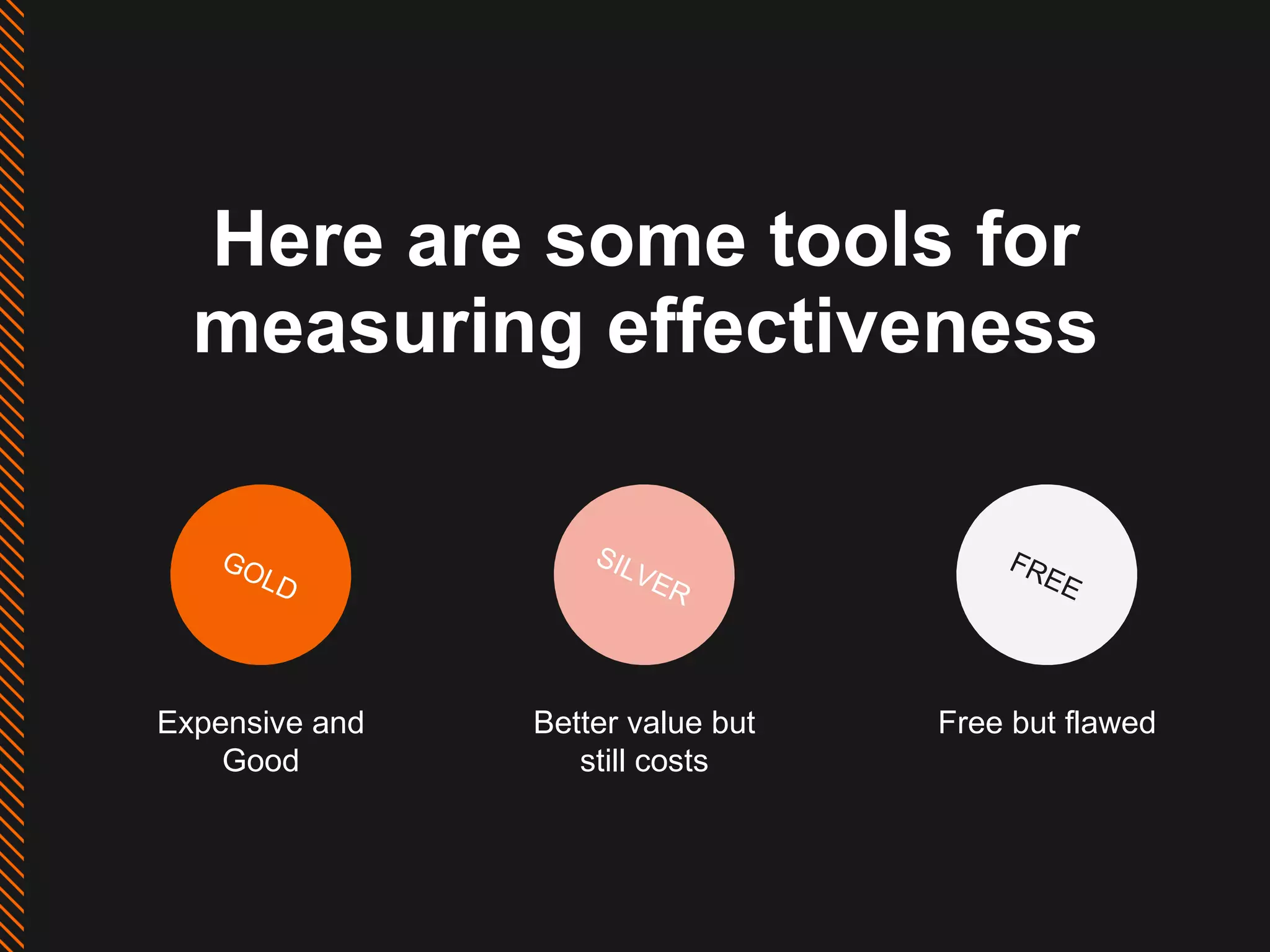 Here are some tools for measuring effectiveness

GOLD

Expensive and Good

SILVER

Better value but still costs

FREE

Free but flawed